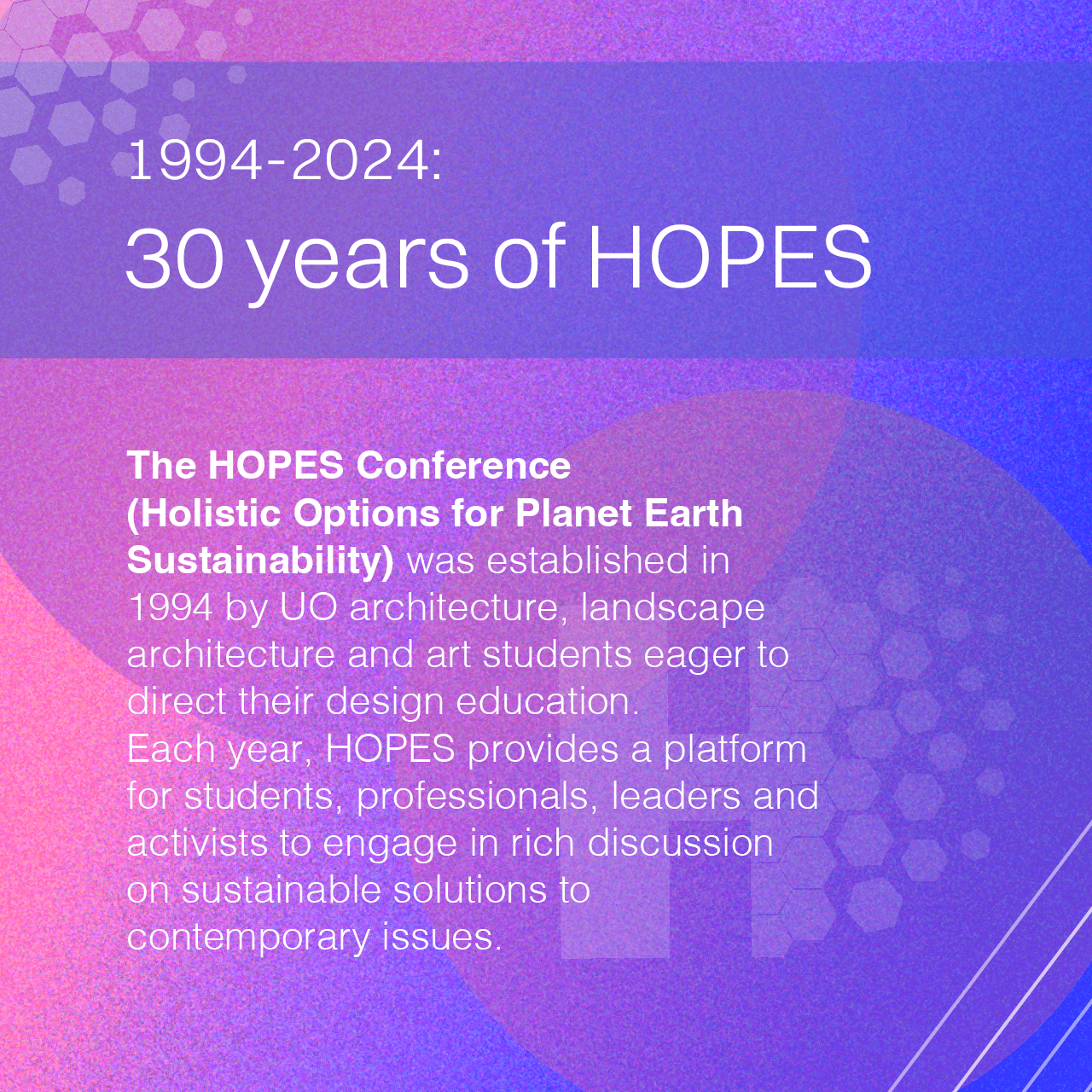 1994-2024:
30 years of HOPES

The HOPES Conference (Holistic Options for Planet Earth Sustainability) was established in 1994 by UO architecture, landscape architecture and art students eager to direct their design education.
Each year, HOPES provides a platform for students, professionals, leaders and activists to engage in rich discussion on sustainable solutions to contemporary issues.